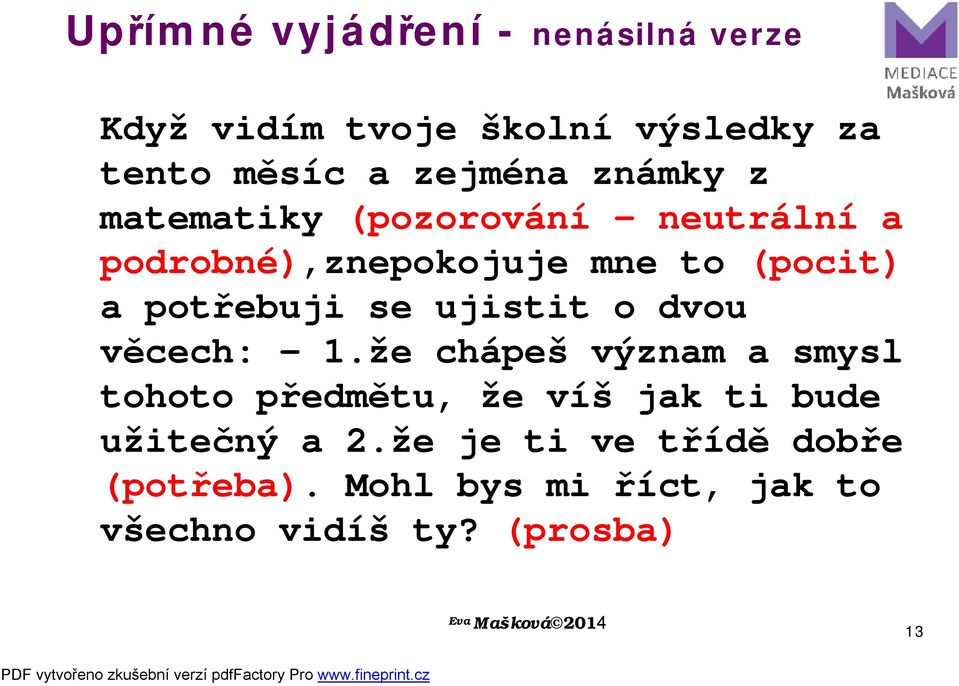 Upřímné vyjádření - nenásilná verze

MEDIACE
Mašková

Když vidím tvoje školní výsledky za tento měsíc a zejména známky z matematiky (pozorování – neutrální a podrobné),znepokojuje mne to (pocit) a potřebuji se ujistit o dvou věcech: – 1.že chápeš význam a smysl tohoto předmětu, že víš jak ti bude užitečný a 2.že je ti ve třídě dobře (potřeba). Mohl bys mi říct, jak to všechno vidíš ty? (prosba)

Eva Mašková©2014

13

PDF vytvořeno zkušební verzí pdfFactory Pro www.fineprint.cz